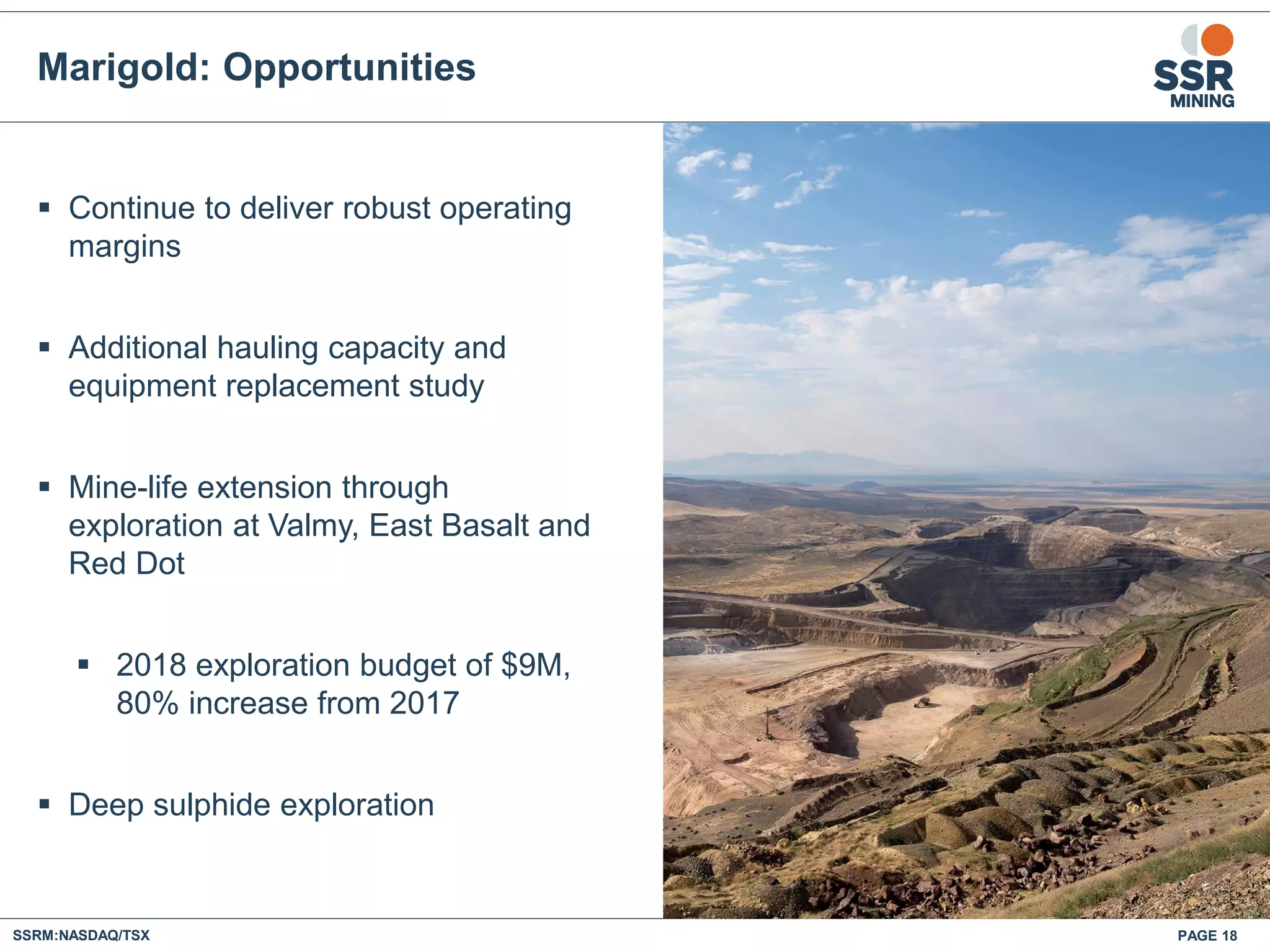 Marigold: Opportunities

SSR MINING

▪ Continue to deliver robust operating margins

▪ Additional hauling capacity and equipment replacement study

▪ Mine-life extension through exploration at Valmy, East Basalt and Red Dot

▪ 2018 exploration budget of \$9M, 80% increase from 2017

▪ Deep sulphide exploration

SSRM:NASDAQ/TSX

PAGE 18